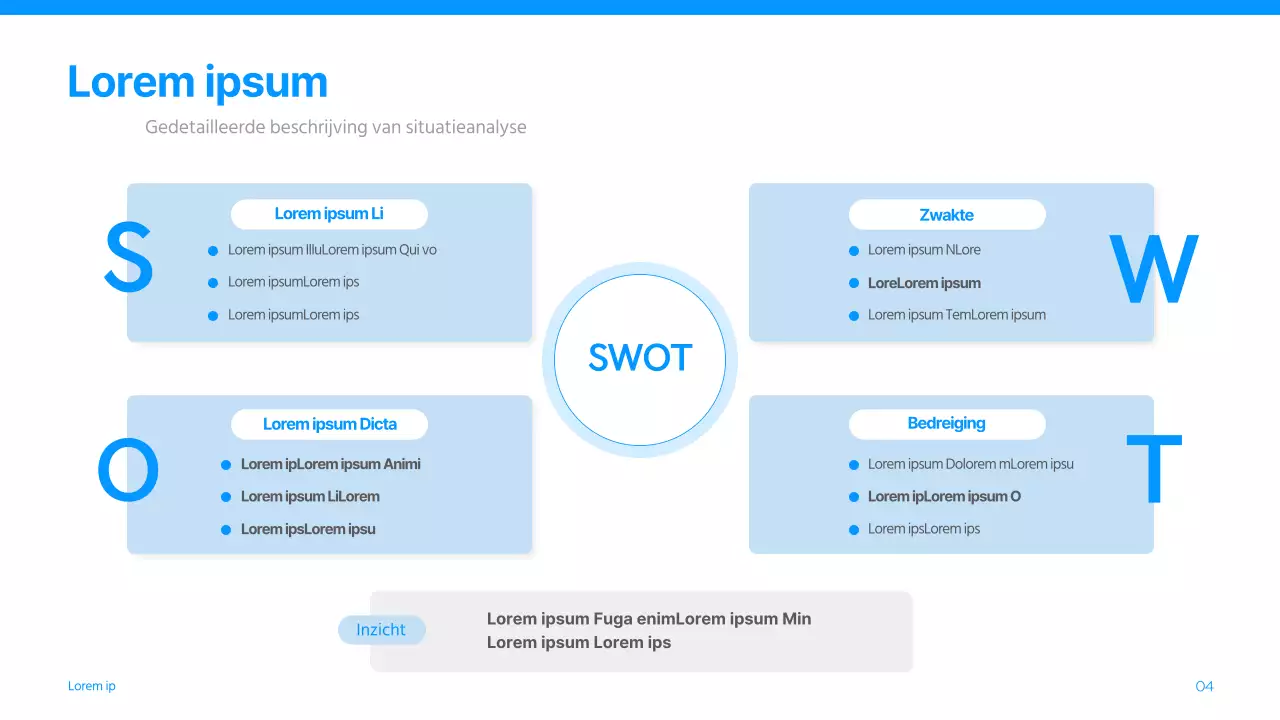 Lorem ipsum

Gedetailleerde beschrijving van situatieanalyse

S

Lorem ipsum Li

Lorem ipsum IlluLorem ipsum Qui vo

Lorem ipsumLorem ips

Lorem ipsumLorem ips

Zwakte

Lorem ipsum NLore

LoreLorem ipsum

Lorem ipsum TemLorem ipsum

W

SWOT

O

Lorem ipsum Dicta

Lorem ipLorem ipsum Animi

Lorem ipsum LiLorem

Lorem ipsLorem ipsu

Bedreiging

Lorem ipsum Dolorem mLorem ipsu

Lorem ipLorem ipsum O

Lorem ipsLorem ips

T

Inzicht

Lorem ipsum Fuga enimLorem ipsum Min
Lorem ipsum Lorem ips

Lorem ip

04